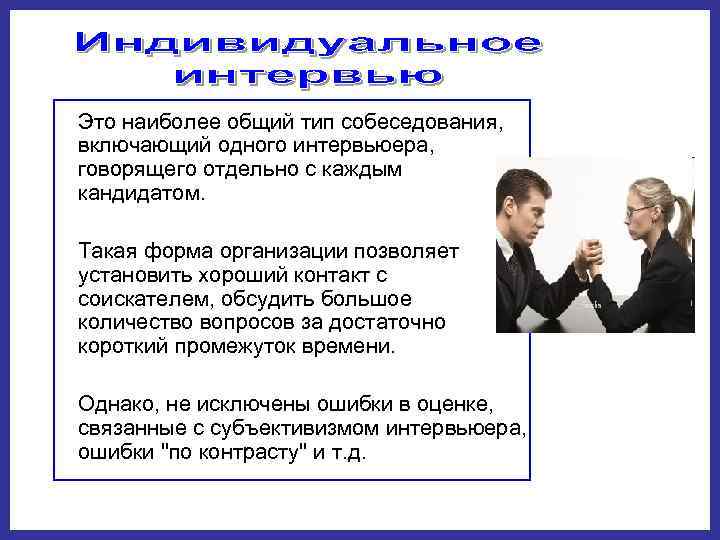 Индивидуальное интервью

Это наиболее общий тип собеседования, включающий одного интервьюера, говорящего отдельно с каждым кандидатом.

Такая форма организации позволяет установить хороший контакт с соискателем, обсудить большое количество вопросов за достаточно короткий промежуток времени.

Однако, не исключены ошибки в оценке, связанные с субъективизмом интервьюера, ошибки "по контрасту" и т.д.